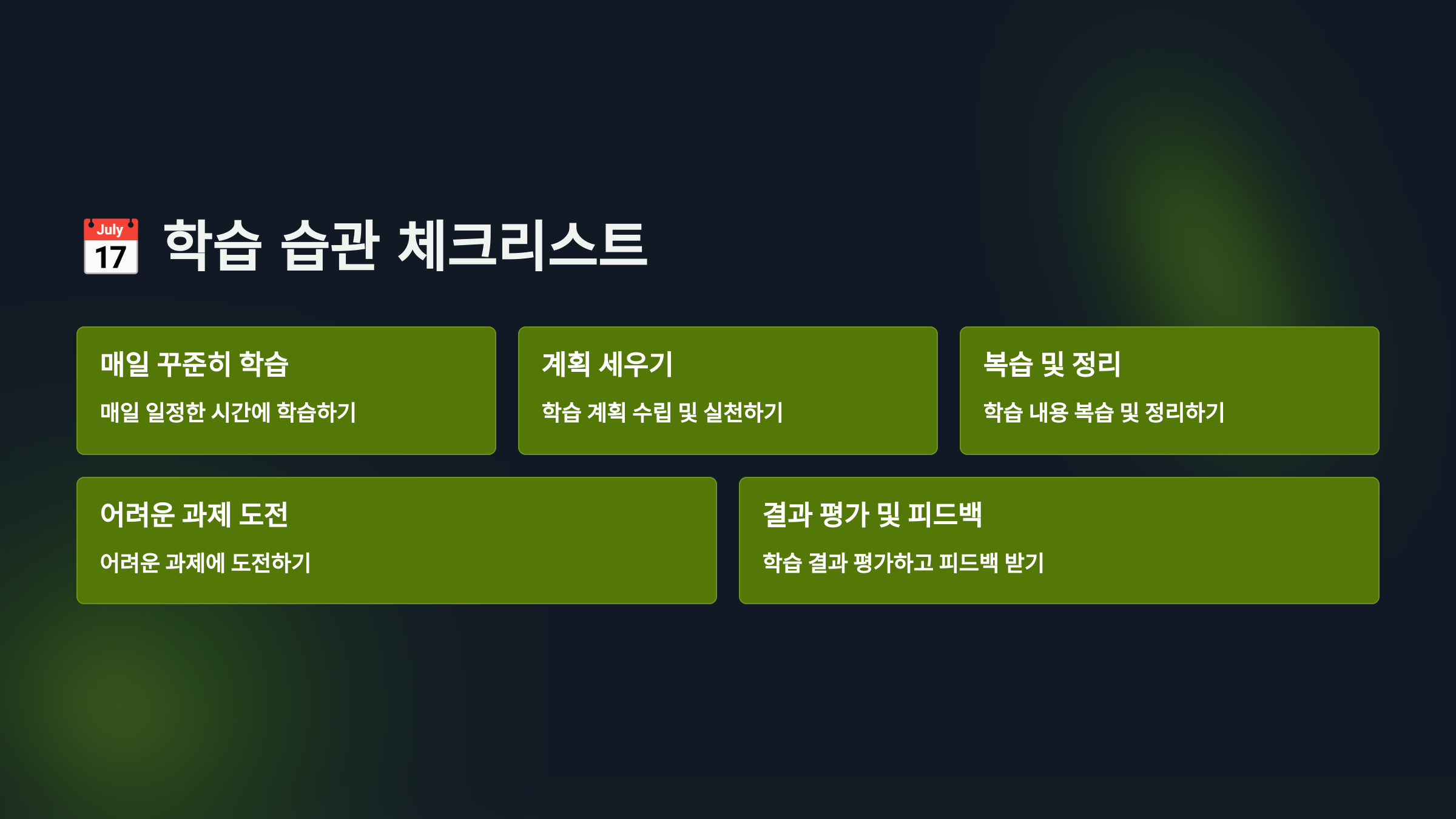 July
17
학습 습관 체크리스트

매일 꾸준히 학습

매일 일정한 시간에 학습하기

계획 세우기

학습 계획 수립 및 실천하기

복습 및 정리

학습 내용 복습 및 정리하기

어려운 과제 도전

어려운 과제에 도전하기

결과 평가 및 피드백

학습 결과 평가하고 피드백 받기